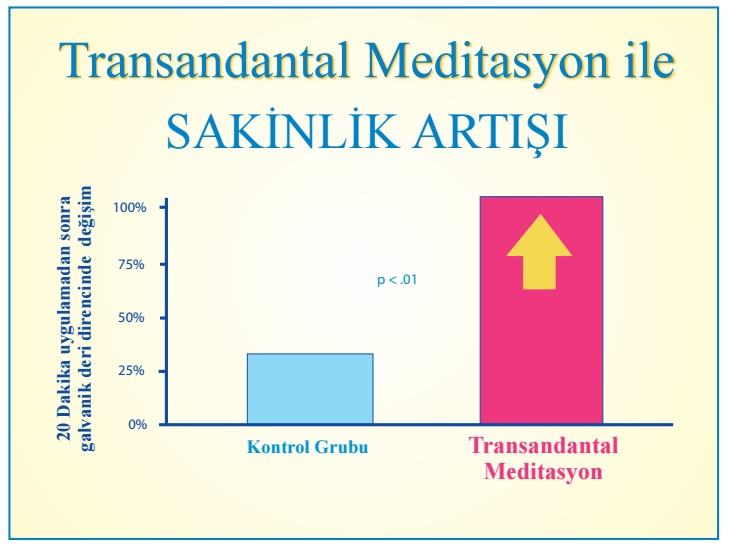 Transandantal Meditasyon ile
SAKİNLİK ARTIŞI

20 Dakika uygulamadan sonra galvanik deri direncinde değişim

100%
75%
50%
25%
0%

p < .01

Kontrol Grubu

Transandantal Meditasyon